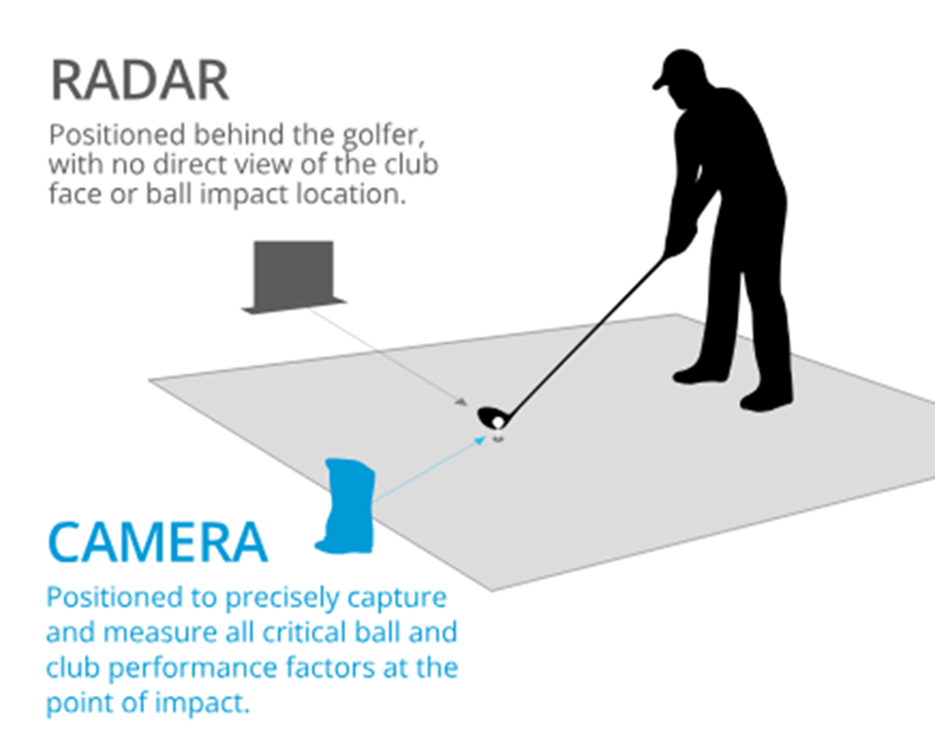 RADAR

Positioned behind the golfer, with no direct view of the club face or ball impact location.

CAMERA

Positioned to precisely capture and measure all critical ball and club performance factors at the point of impact.